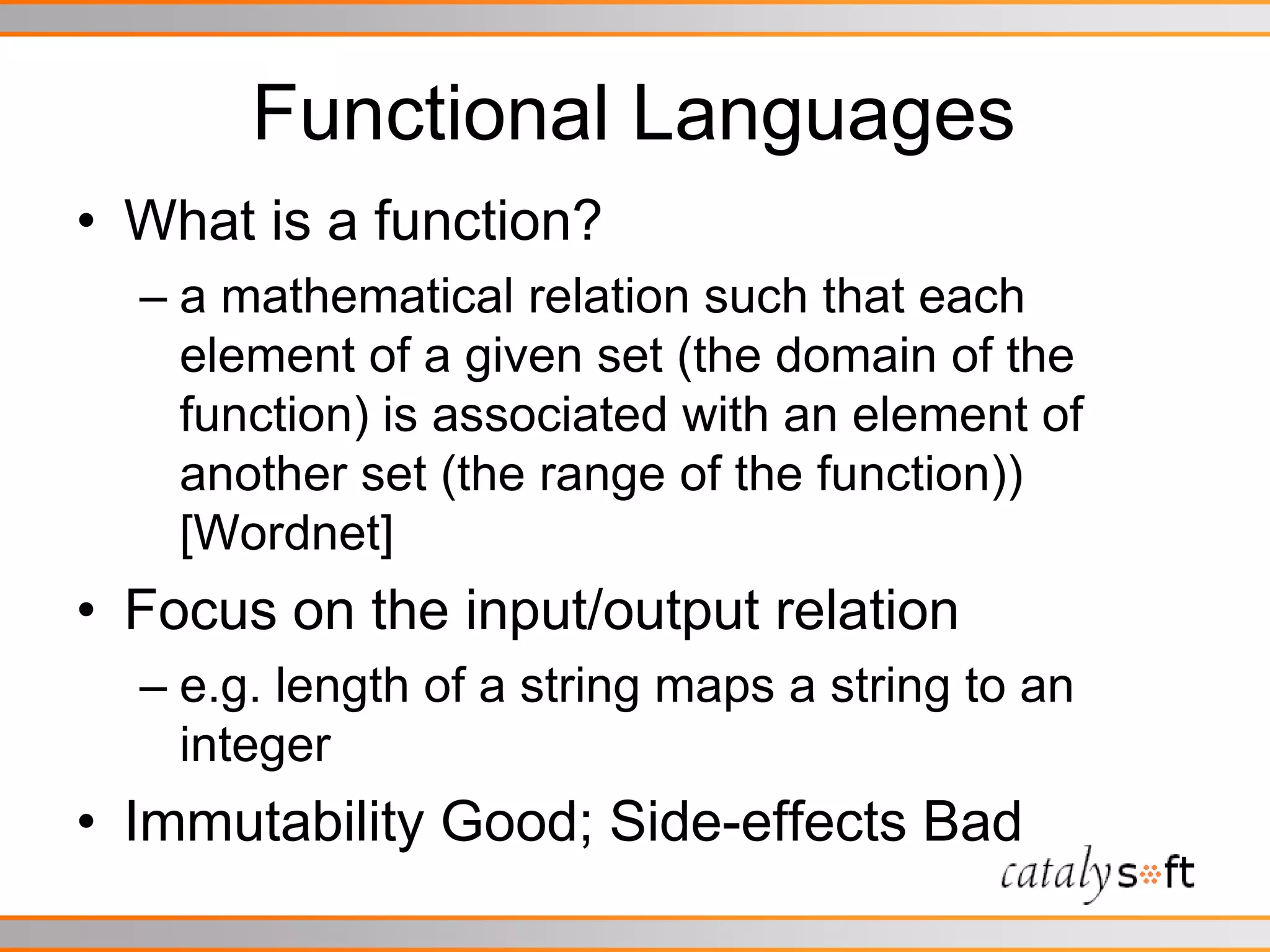 Functional Languages

• What is a function?

– a mathematical relation such that each element of a given set (the domain of the function) is associated with an element of another set (the range of the function)) [Wordnet]

• Focus on the input/output relation

– e.g. length of a string maps a string to an integer

• Immutability Good; Side-effects Bad

catalysoft